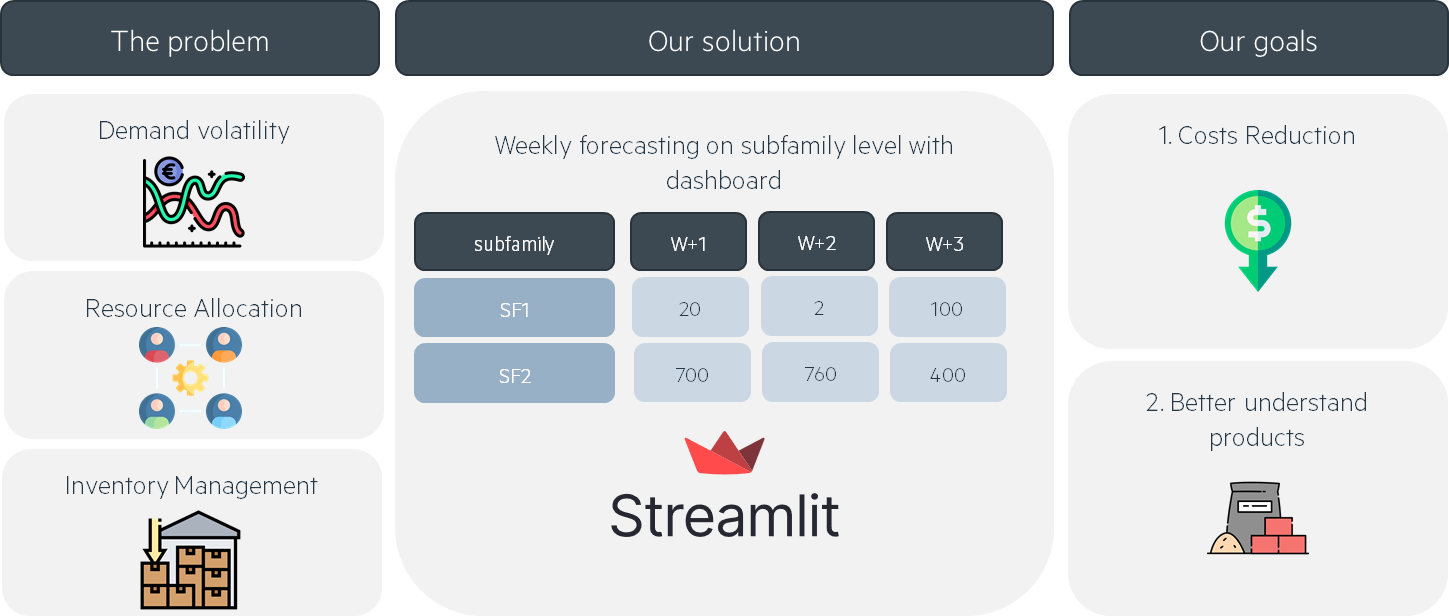 The problem

Demand volatility

Resource Allocation

Inventory Management

Our solution

Weekly forecasting on subfamily level with dashboard

| subfamily | W+1 | W+2 | W+3 |
|---|---|---|---|
| SF1 | 20 | 2 | 100 |
| SF2 | 700 | 760 | 400 |

Streamlit

Our goals

1. Costs Reduction

2. Better understand products